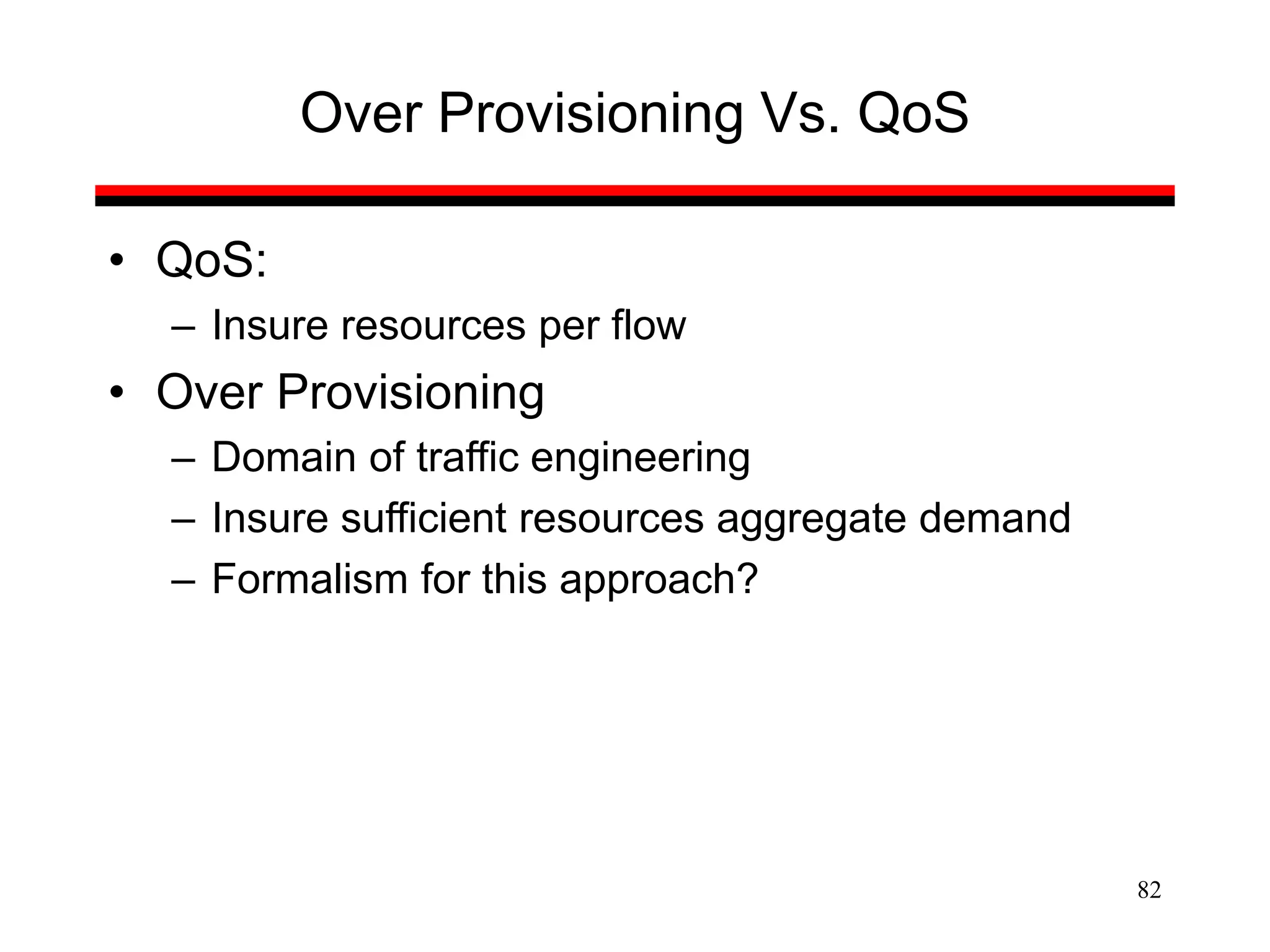 Over Provisioning Vs. QoS

• QoS:
– Insure resources per flow
• Over Provisioning
– Domain of traffic engineering
– Insure sufficient resources aggregate demand
– Formalism for this approach?

82